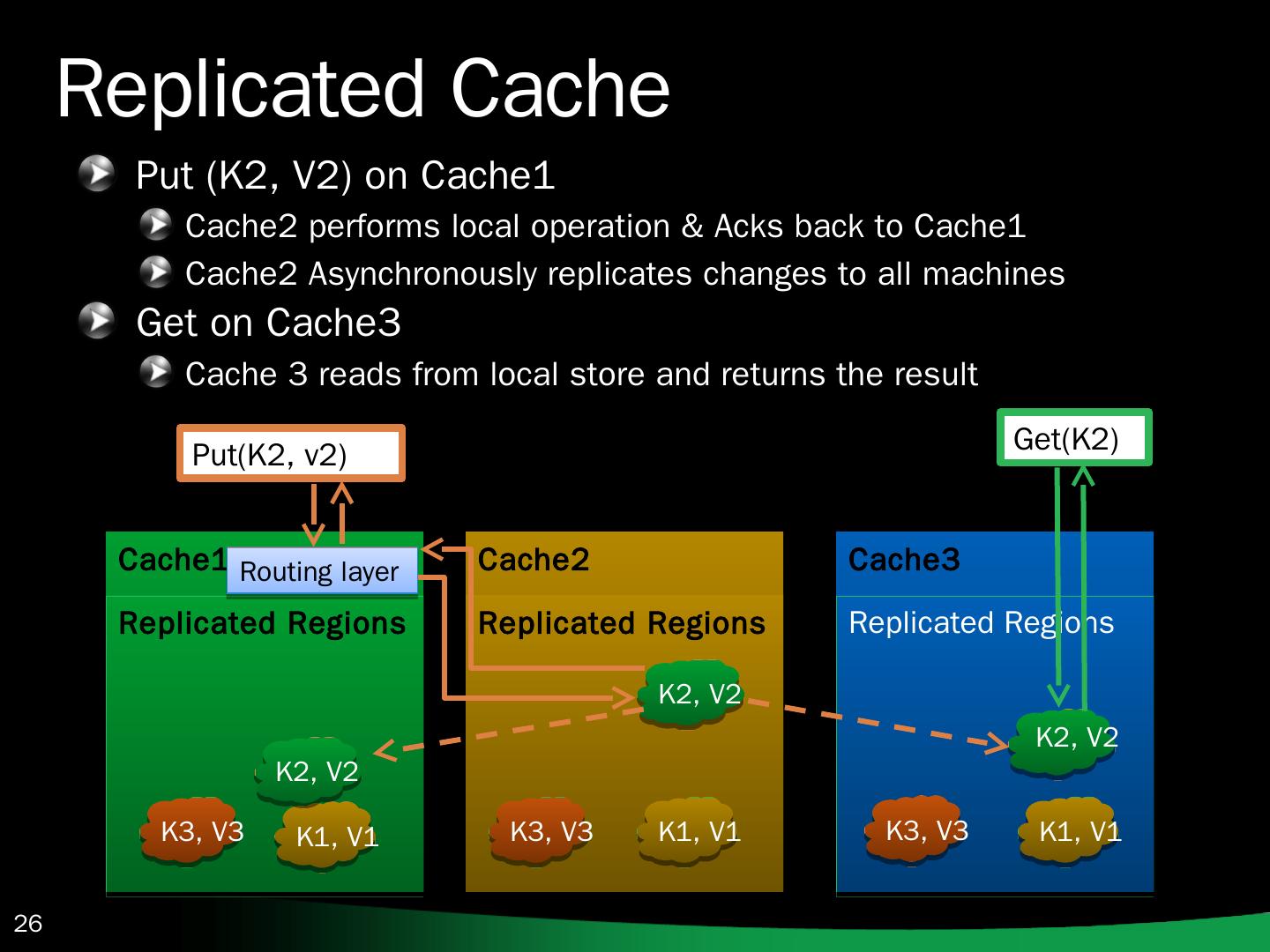 Replicated Cache

Put (K2, V2) on Cache1

Cache2 performs local operation & Acks back to Cache1

Cache2 Asynchronously replicates changes to all machines

Get on Cache3

Cache 3 reads from local store and returns the result

Put(K2, v2)

Get(K2)

Cache1

Routing layer

Replicated Regions

K2, V2

K3, V3

K1, V1

Cache2

Replicated Regions

K2, V2

K3, V3

K1, V1

Cache3

Replicated Regions

K2, V2

K3, V3

K1, V1

26